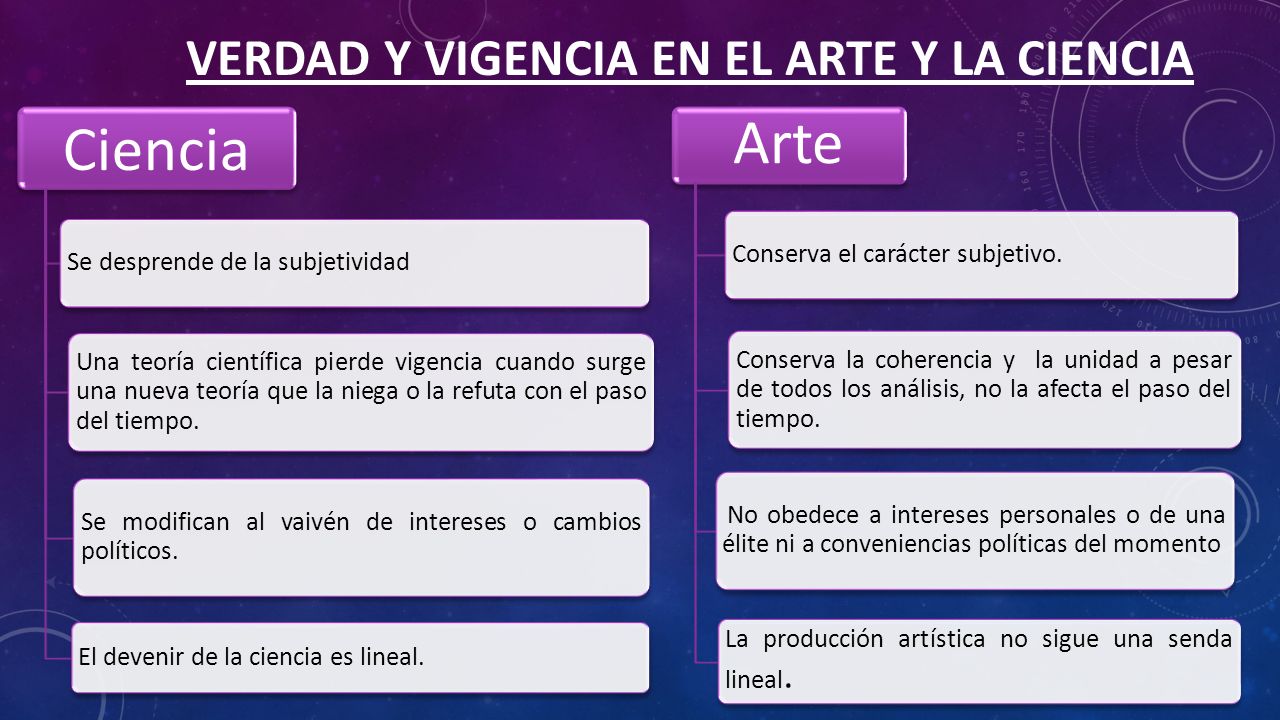 VERDAD Y VIGENCIA EN EL ARTE Y LA CIENCIA

Ciencia

Se desprende de la subjetividad

Una teoría científica pierde vigencia cuando surge una nueva teoría que la niega o la refuta con el paso del tiempo.

Se modifican al vaivén de intereses o cambios políticos.

El devenir de la ciencia es lineal.

Arte

Conserva el carácter subjetivo.

Conserva la coherencia y la unidad a pesar de todos los análisis, no la afecta el paso del tiempo.

No obedece a intereses personales o de una élite ni a conveniencias políticas del momento

La producción artística no sigue una senda lineal.